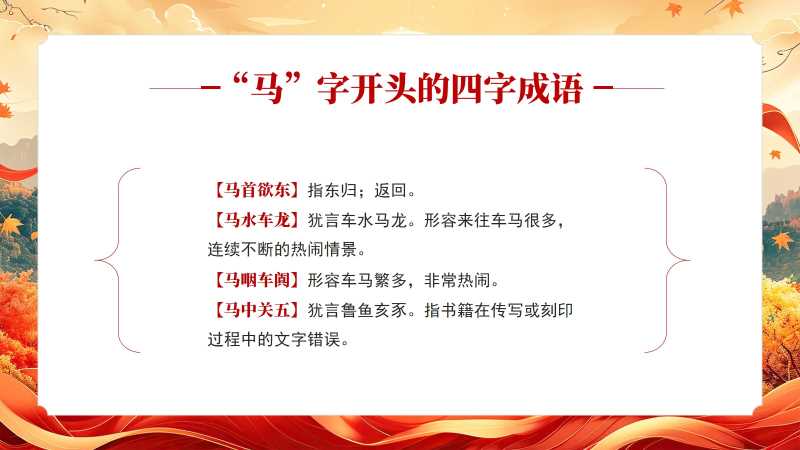 —“马”字开头的四字成语—

【马首欲东】指东归；返回。
【马水车龙】犹言车水马龙。形容来往车马很多，连续不断的热闹情景。
【马咽车阗】形容车马繁多，非常热闹。
【马中关五】犹言鲁鱼亥豕。指书籍在传写或刻印过程中的文字错误。